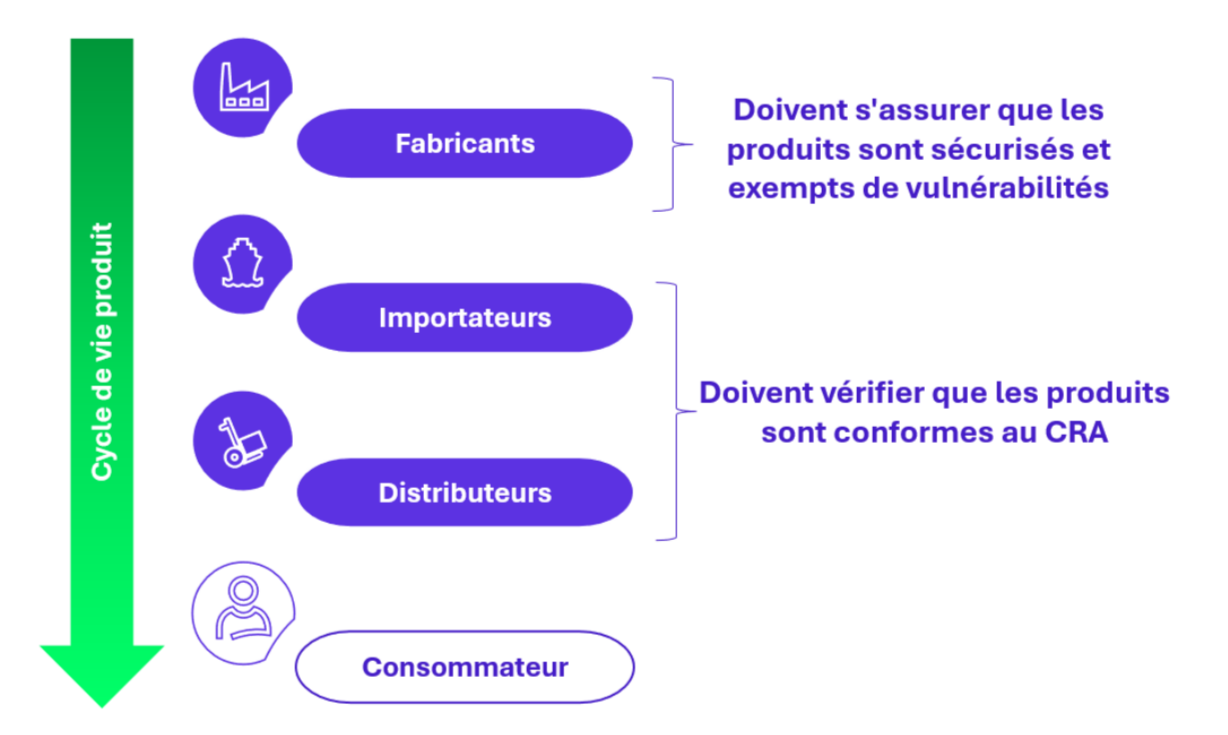 Cycle de vie produit

Fabricants

Doivent s'assurer que les produits sont sécurisés et exempts de vulnérabilités

Importateurs

Distributeurs

Doivent vérifier que les produits sont conformes au CRA

Consommateur